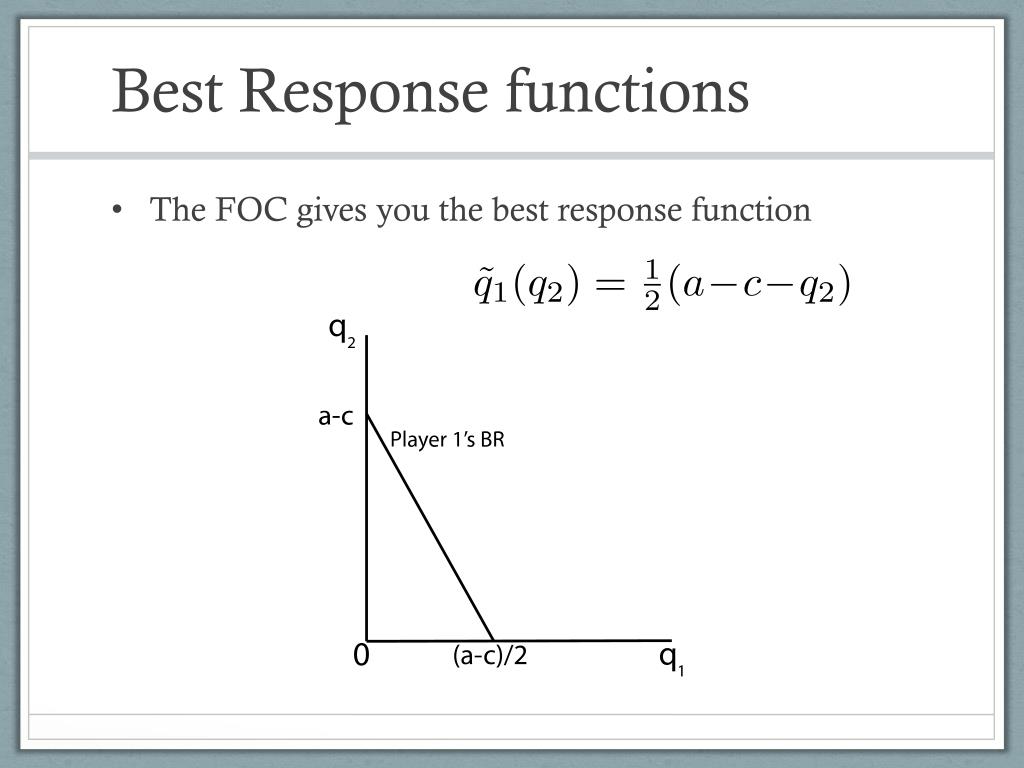 Best Response functions

• The FOC gives you the best response function

$\tilde{q}_1(q_2) = \frac{1}{2}(a-c-q_2)$

$q_2$

a-c

Player 1's BR

0

(a-c)/2

$q_1$